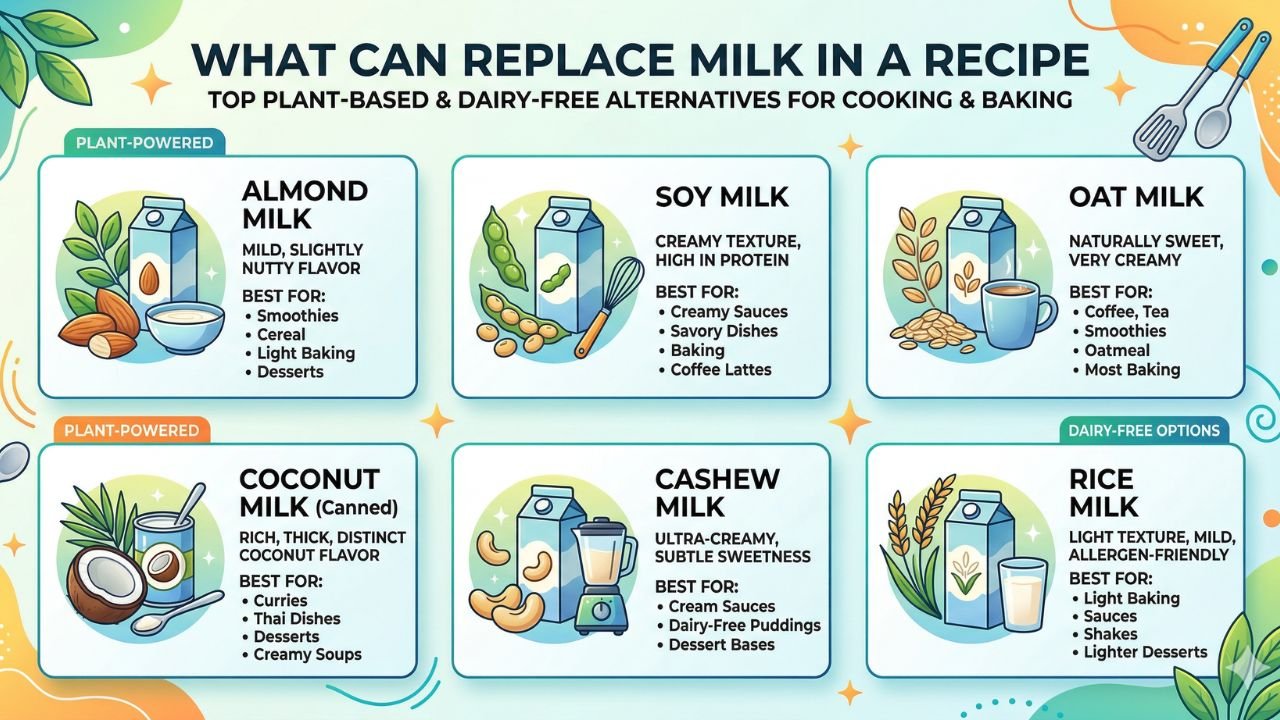 WHAT CAN REPLACE MILK IN A RECIPE
TOP PLANT-BASED & DAIRY-FREE ALTERNATIVES FOR COOKING & BAKING

PLANT-POWERED

ALMOND MILK
MILD, SLIGHTLY NUTTY FLAVOR
BEST FOR:
• Smoothies
• Cereal
• Light Baking
• Desserts

SOY MILK
CREAMY TEXTURE, HIGH IN PROTEIN
BEST FOR:
• Creamy Sauces
• Savory Dishes
• Baking
• Coffee Lattes

OAT MILK
NATURALLY SWEET, VERY CREAMY
BEST FOR:
• Coffee, Tea
• Smoothies
• Oatmeal
• Most Baking

PLANT-POWERED

COCONUT MILK (Canned)
RICH, THICK, DISTINCT COCONUT FLAVOR
BEST FOR:
• Curries
• Thai Dishes
• Desserts
• Creamy Soups

CASHEW MILK
ULTRA-CREAMY, SUBTLE SWEETNESS
BEST FOR:
• Cream Sauces
• Dairy-Free Puddings
• Dessert Bases

DAIRY-FREE OPTIONS

RICE MILK
LIGHT TEXTURE, MILD, ALLERGEN-FRIENDLY
BEST FOR:
• Light Baking
• Sauces
• Shakes
• Lighter Desserts